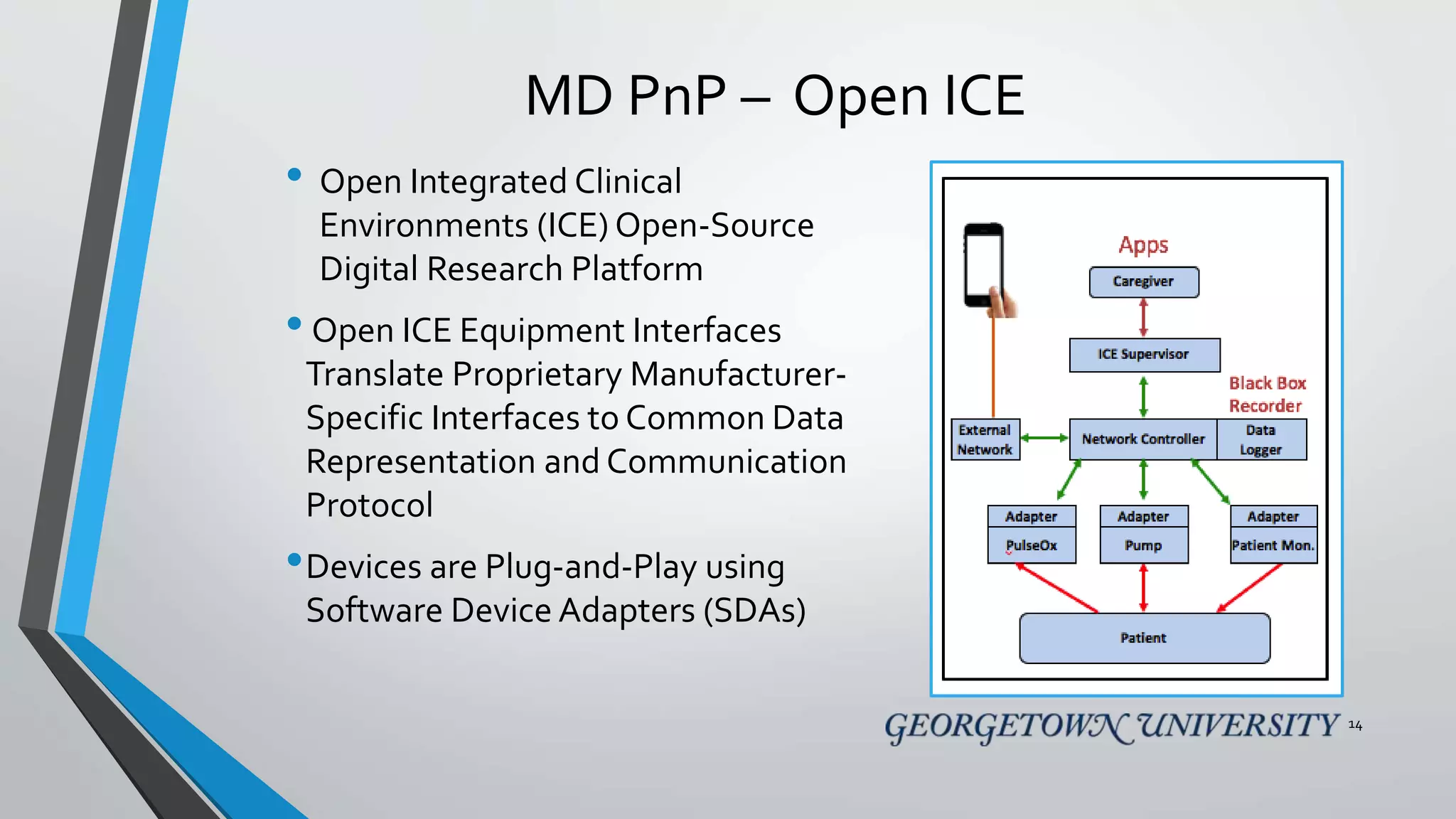 MD PnP – Open ICE

• Open Integrated Clinical Environments (ICE) Open-Source Digital Research Platform

• Open ICE Equipment Interfaces Translate Proprietary Manufacturer-Specific Interfaces to Common Data Representation and Communication Protocol

• Devices are Plug-and-Play using Software Device Adapters (SDAs)

Apps
Caregiver
ICE Supervisor
Black Box Recorder
External Network
Network Controller
Data Logger
Adapter
PulseOx
Adapter
Pump
Adapter
Patient Mon.
Patient

GEORGETOWN UNIVERSITY 14